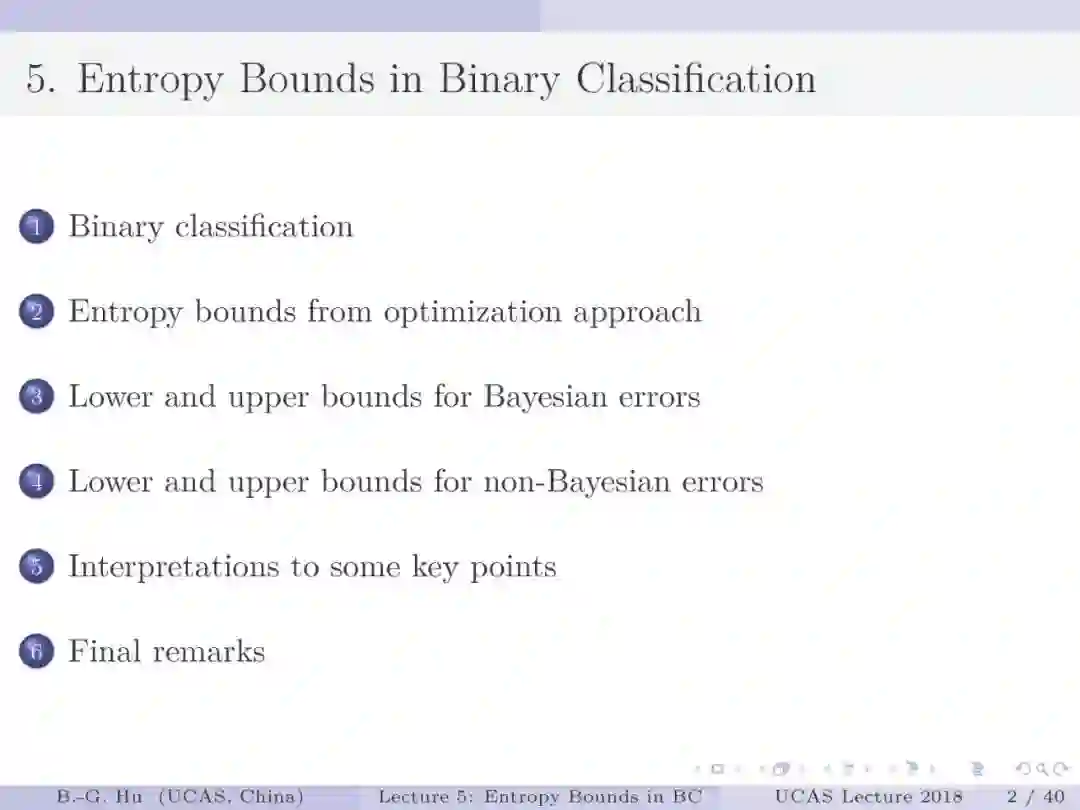 5. Entropy Bounds in Binary Classification

1 Binary classification

2 Entropy bounds from optimization approach

3 Lower and upper bounds for Bayesian errors

4 Lower and upper bounds for non-Bayesian errors

5 Interpretations to some key points

6 Final remarks

B.-G. Hu (UCAS, China) Lecture 5: Entropy Bounds in BC UCAS Lecture 2018 2 / 40